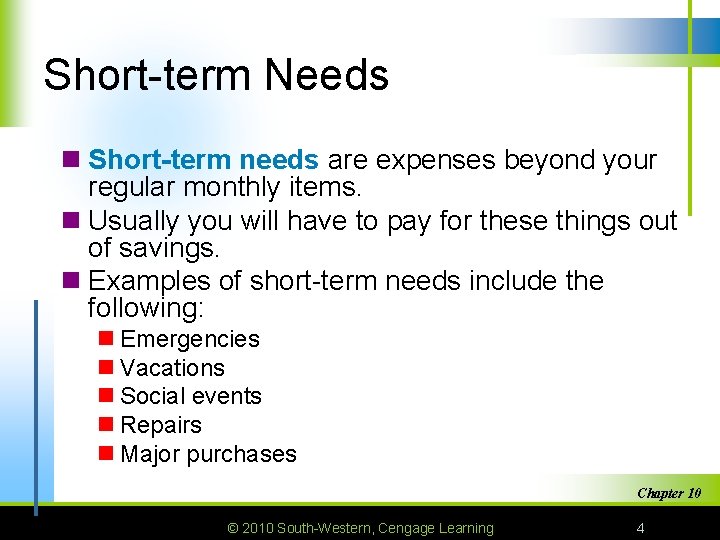 Short-term Needs

Short-term needs are expenses beyond your regular monthly items.

Usually you will have to pay for these things out of savings.

Examples of short-term needs include the following:

Emergencies

Vacations

Social events

Repairs

Major purchases

Chapter 10

© 2010 South-Western, Cengage Learning

4